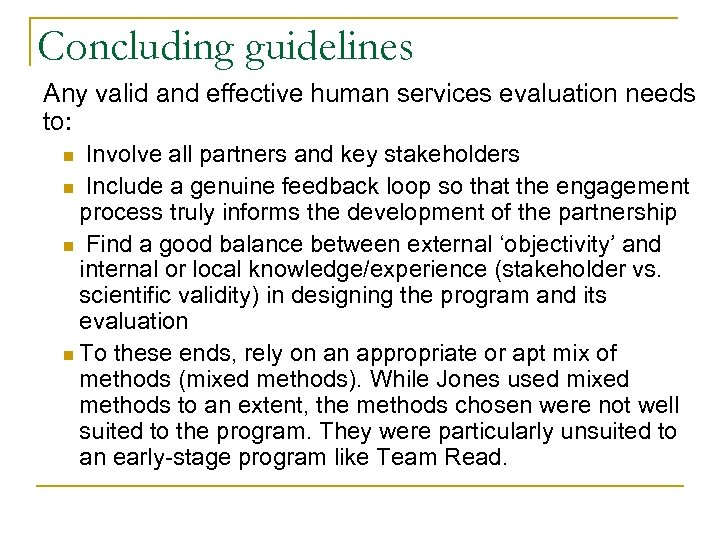 Concluding guidelines

Any valid and effective human services evaluation needs to:

- Involve all partners and key stakeholders
- Include a genuine feedback loop so that the engagement process truly informs the development of the partnership
- Find a good balance between external ‘objectivity’ and internal or local knowledge/experience (stakeholder vs. scientific validity) in designing the program and its evaluation
- To these ends, rely on an appropriate or apt mix of methods (mixed methods). While Jones used mixed methods to an extent, the methods chosen were not well suited to the program. They were particularly unsuited to an early-stage program like Team Read.